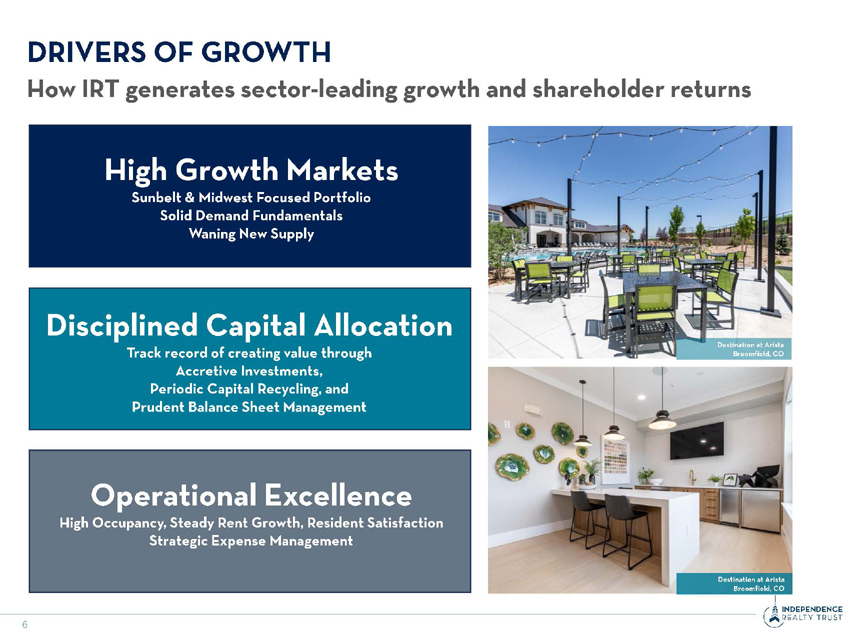 DRIVERS OF GROWTH

How IRT generates sector-leading growth and shareholder returns

High Growth Markets

Sunbelt & Midwest Focused Portfolio
Solid Demand Fundamentals
Waning New Supply

Disciplined Capital Allocation

Track record of creating value through
Accretive Investments,
Periodic Capital Recycling, and
Prudent Balance Sheet Management

Operational Excellence

High Occupancy, Steady Rent Growth, Resident Satisfaction
Strategic Expense Management

Destination at Arista
Broomfield, CO

Destination at Arista
Broomfield, CO

6

INDEPENDENCE REALTY TRUST